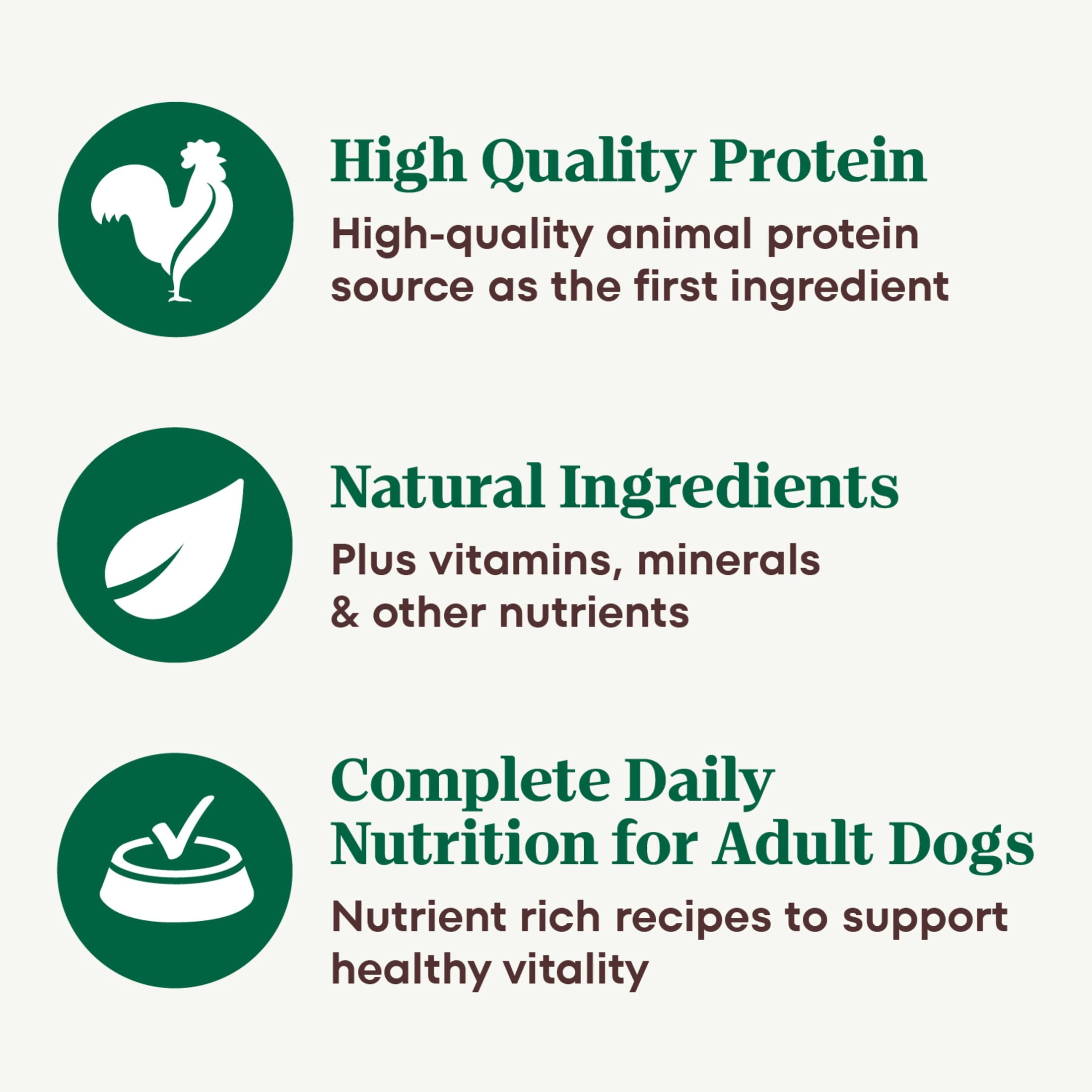 High Quality Protein

High-quality animal protein source as the first ingredient

Natural Ingredients

Plus vitamins, minerals & other nutrients

Complete Daily Nutrition for Adult Dogs

Nutrient rich recipes to support healthy vitality